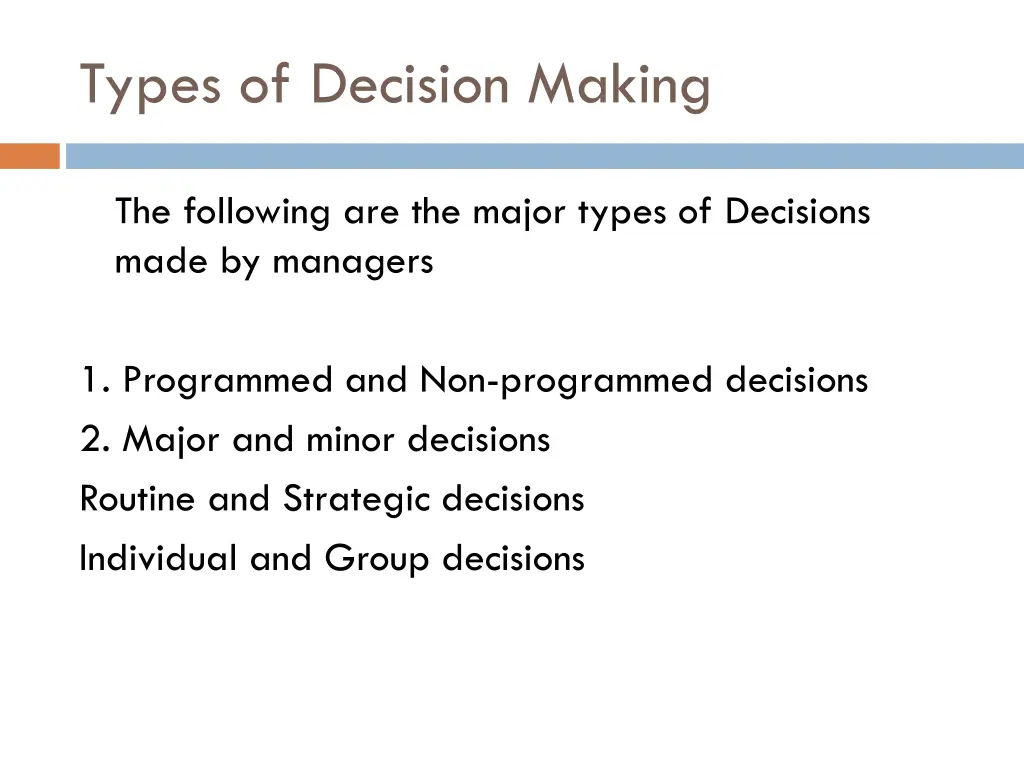 Types of Decision Making

The following are the major types of Decisions made by managers

1. Programmed and Non-programmed decisions
2. Major and minor decisions
Routine and Strategic decisions
Individual and Group decisions